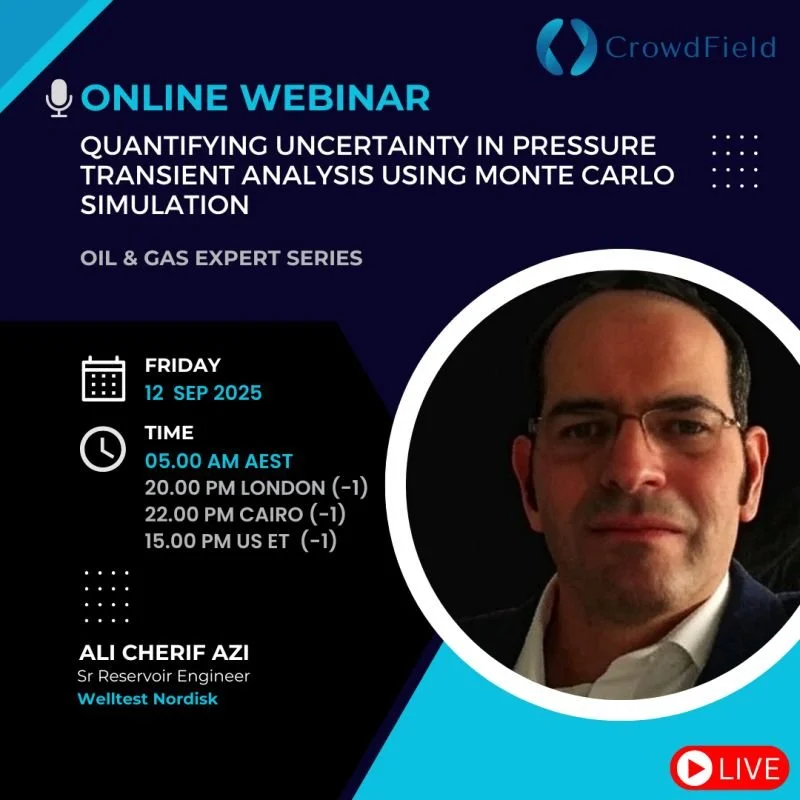 CrowdField

ONLINE WEBINAR

QUANTIFYING UNCERTAINTY IN PRESSURE TRANSIENT ANALYSIS USING MONTE CARLO SIMULATION

OIL & GAS EXPERT SERIES

FRIDAY
12 SEP 2025

TIME
05.00 AM AEST
20.00 PM LONDON (-1)
22.00 PM CAIRO (-1)
15.00 PM US ET (-1)

ALI CHERIF AZI
Sr Reservoir Engineer
Welltest Nordisk

LIVE